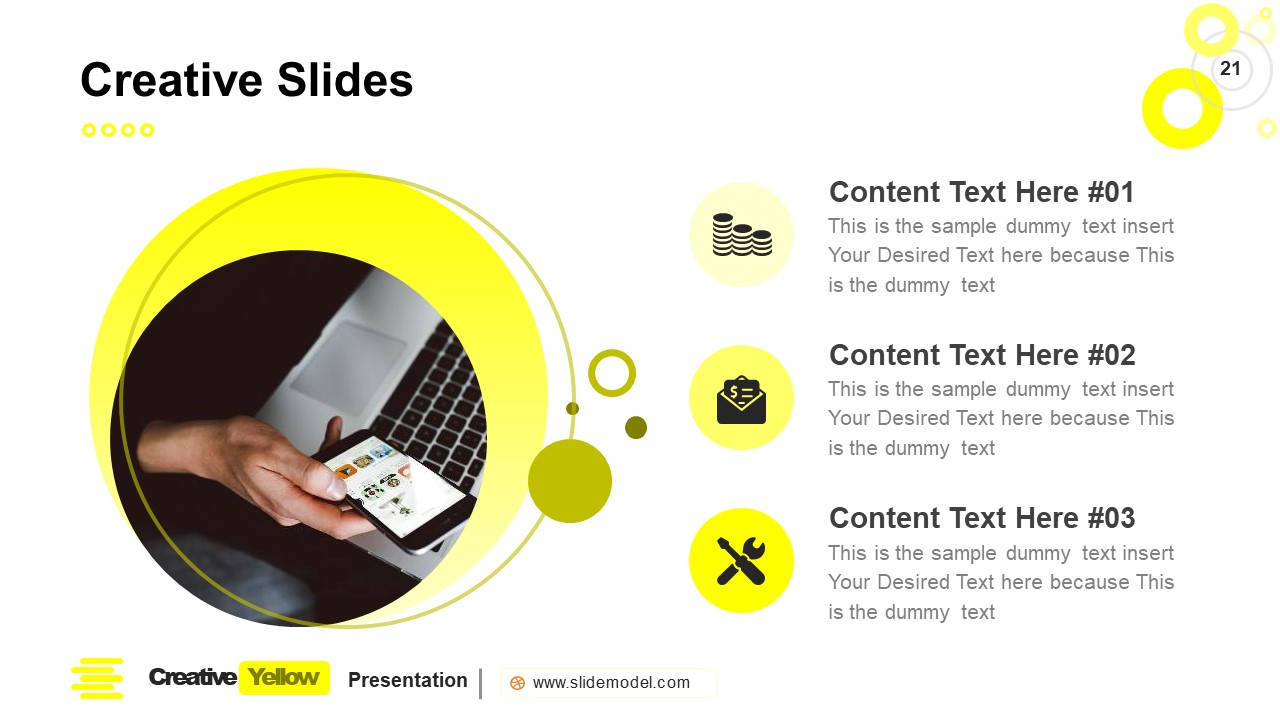 Creative Slides

21

Content Text Here #01
This is the sample dummy text insert Your Desired Text here because This is the dummy text

Content Text Here #02
This is the sample dummy text insert Your Desired Text here because This is the dummy text

Content Text Here #03
This is the sample dummy text insert Your Desired Text here because This is the dummy text

Creative Yellow Presentation

www.slidemodel.com